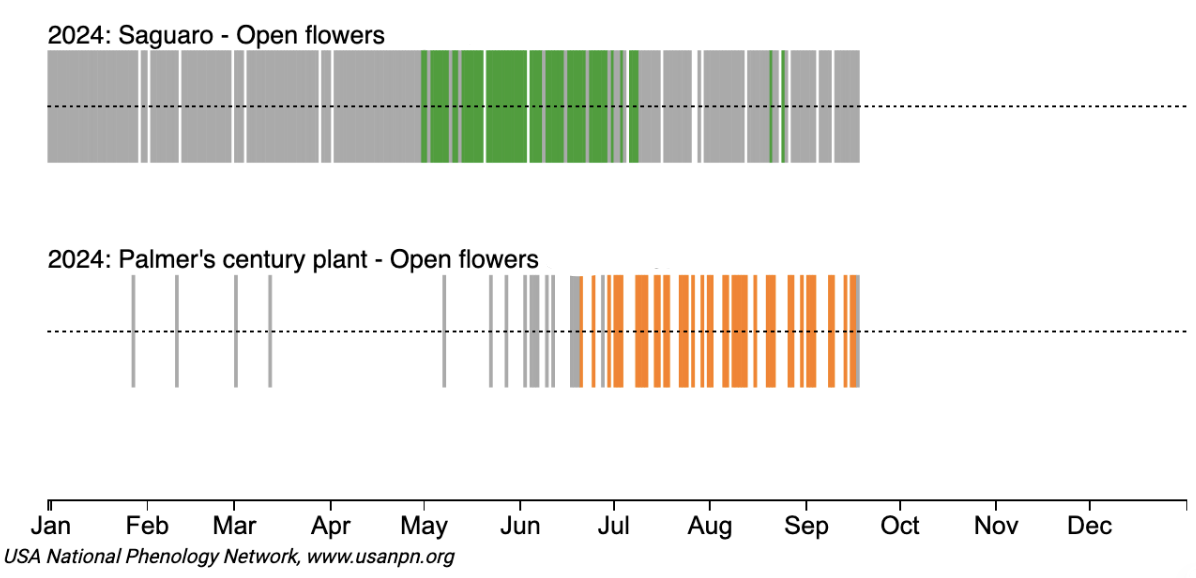 2024: Saguaro - Open flowers

2024: Palmer's century plant - Open flowers

Jan Feb Mar Apr May Jun Jul Aug Sep Oct Nov Dec

USA National Phenology Network, www.usanpn.org